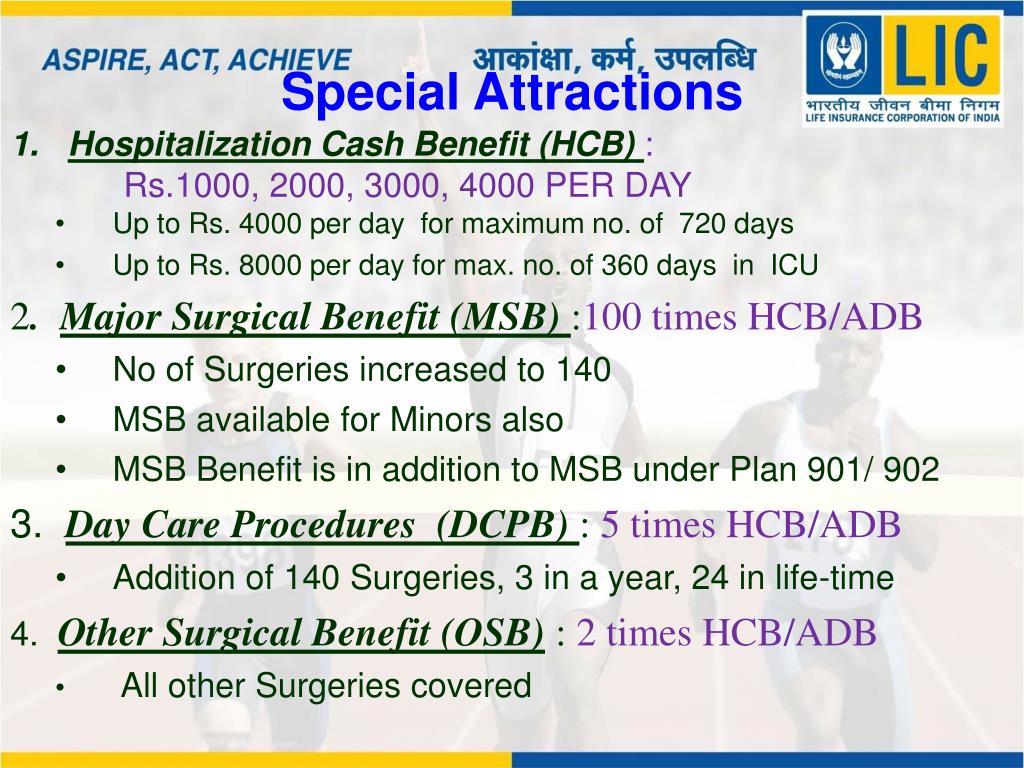 ASPIRE, ACT, ACHIEVE आकांक्षा, कर्म, उपलब्धि

LIC
भारतीय जीवन बीमा निगम
LIFE INSURANCE CORPORATION OF INDIA

Special Attractions

1. Hospitalization Cash Benefit (HCB) :
Rs.1000, 2000, 3000, 4000 PER DAY
• Up to Rs. 4000 per day for maximum no. of 720 days
• Up to Rs. 8000 per day for max. no. of 360 days in ICU

2. Major Surgical Benefit (MSB) :100 times HCB/ADB
• No of Surgeries increased to 140
• MSB available for Minors also
• MSB Benefit is in addition to MSB under Plan 901/ 902

3. Day Care Procedures (DCPB) : 5 times HCB/ADB
• Addition of 140 Surgeries, 3 in a year, 24 in life-time

4. Other Surgical Benefit (OSB) : 2 times HCB/ADB
• All other Surgeries covered